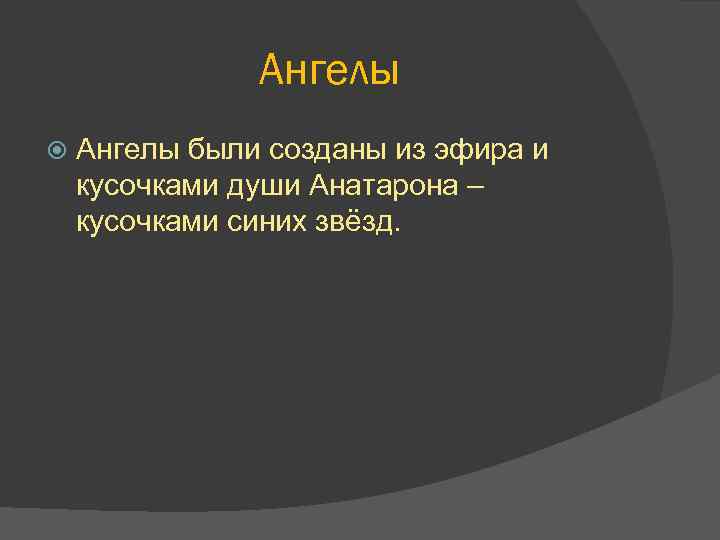 Ангелы

Ангелы были созданы из эфира и кусочками души Анатарона – кусочками синих звёзд.